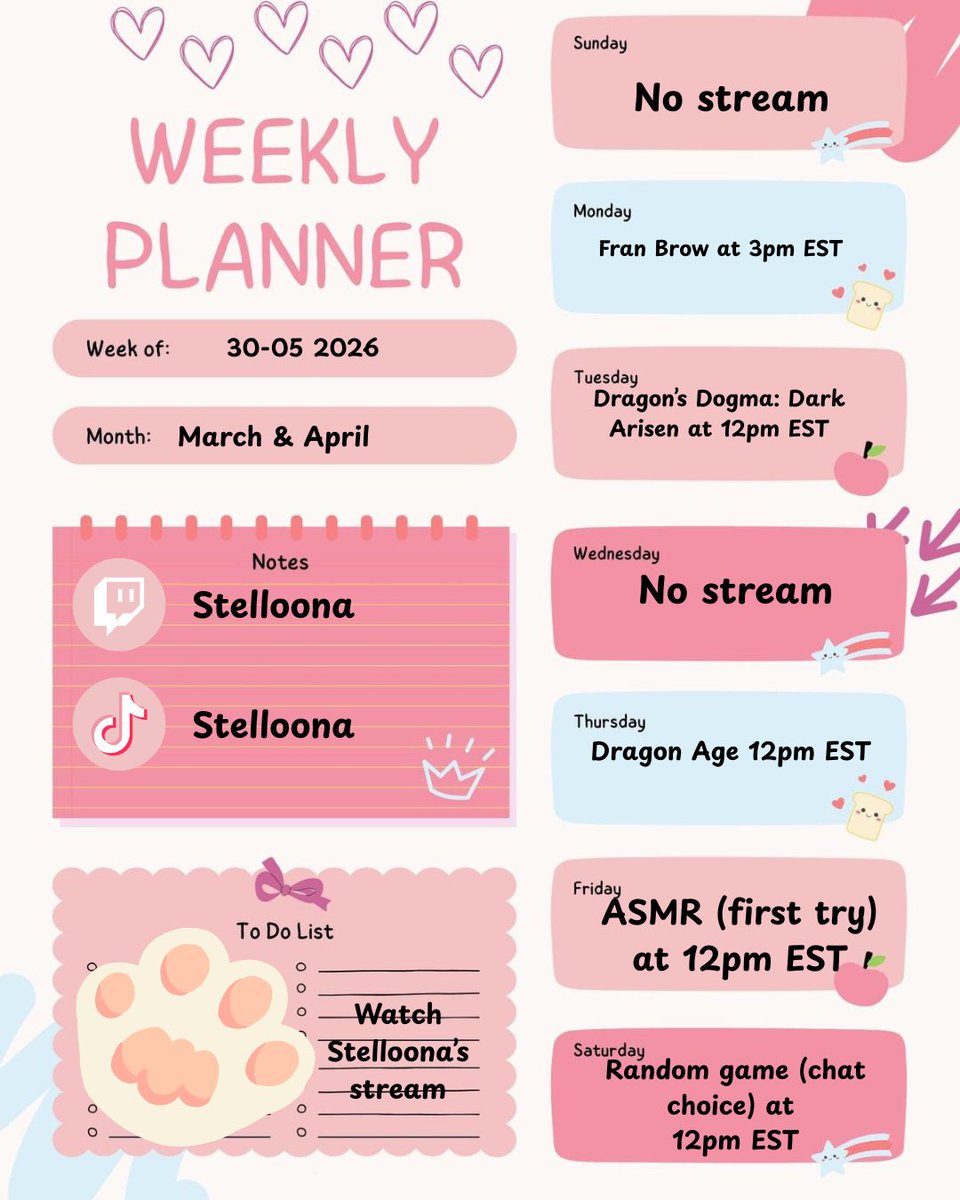 WEEKLY PLANNER

Week of: 30-05 2026

Month: March & April

Notes

Stelloona

Stelloona

To Do List

Watch Stelloona's stream

Sunday
No stream

Monday
Fran Brow at 3pm EST

Tuesday
Dragon's Dogma: Dark Arisen at 12pm EST

Wednesday
No stream

Thursday
Dragon Age 12pm EST

Friday
ASMR (first try) at 12pm EST

Saturday
Random game (chat choice) at 12pm EST